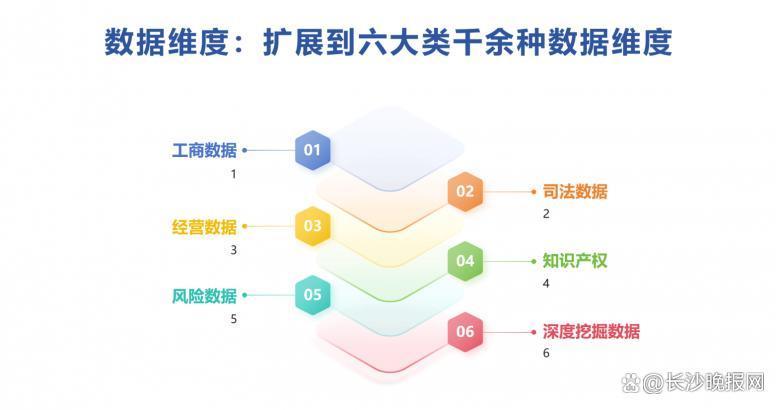 数据维度：扩展到六大类千余种数据维度

工商数据
1

01

02

司法数据
2

经营数据
3

03

04

知识产权
4

风险数据
5

05

06

深度挖掘数据
6

@长沙晚报网